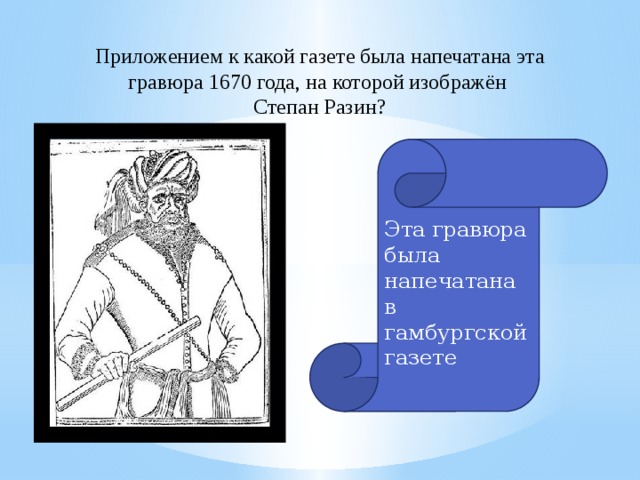 Приложением к какой газете была напечатана эта гравюра 1670 года, на которой изображён Степан Разин?

Эта гравюра была напечатана в гамбургской газете